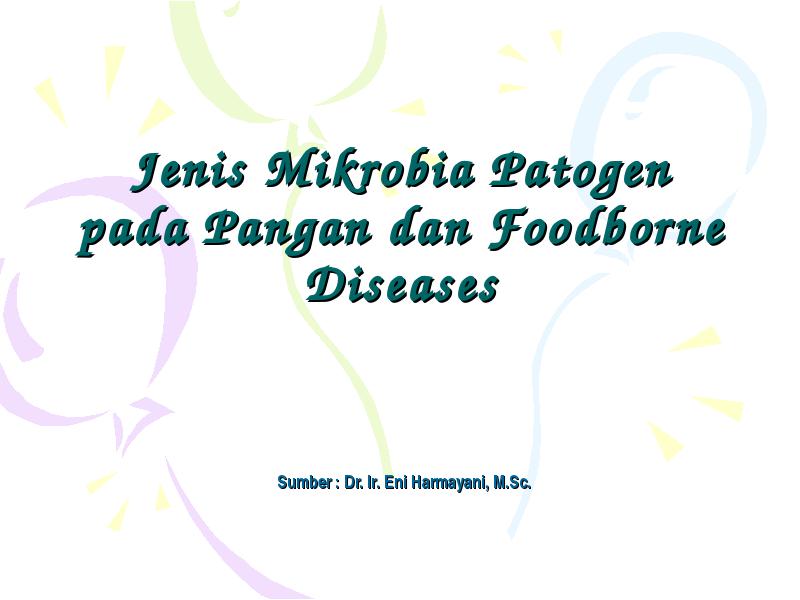 Jenis Mikrobia Patogen pada Pangan dan Foodborne Diseases

Sumber : Dr. Ir. Eni Harmayani, M.Sc.